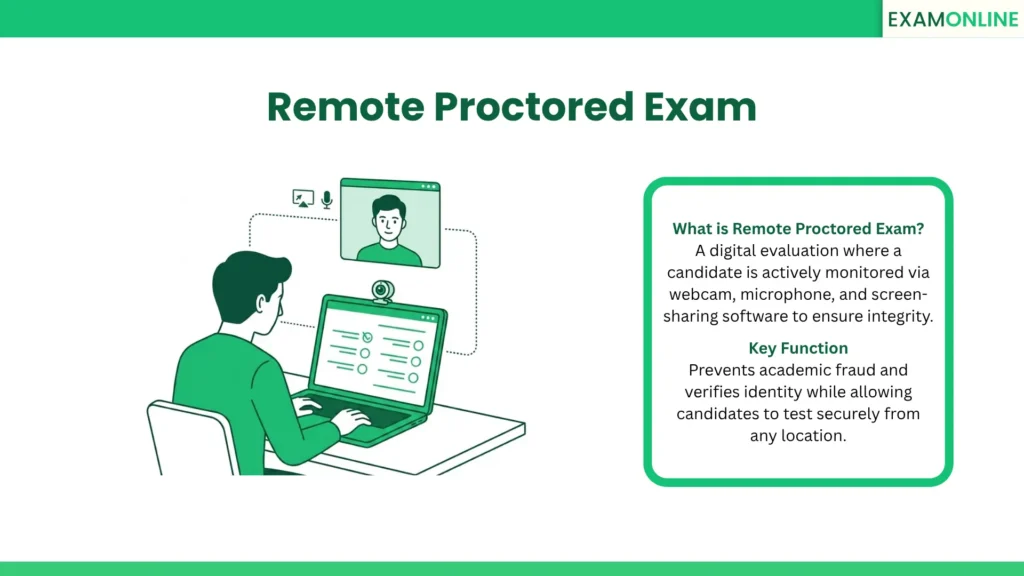 EXAMONLINE

Remote Proctored Exam

What is Remote Proctored Exam?
A digital evaluation where a candidate is actively monitored via webcam, microphone, and screen-sharing software to ensure integrity.

Key Function
Prevents academic fraud and verifies identity while allowing candidates to test securely from any location.